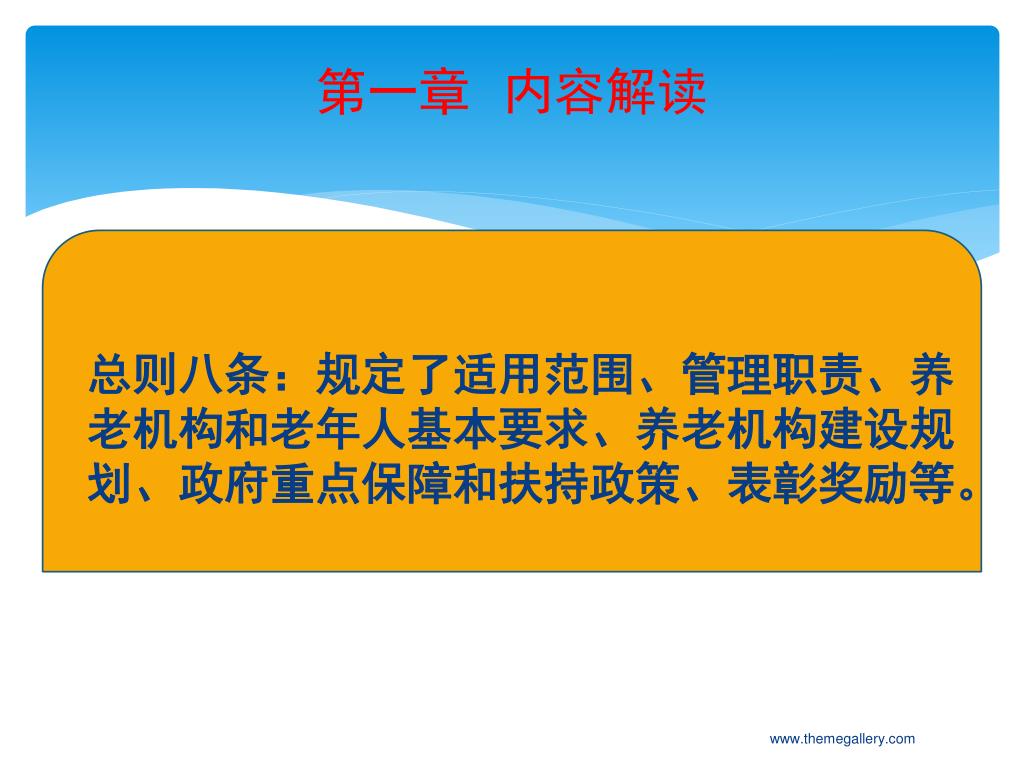 第一章 内容解读

总则八条：规定了适用范围、管理职责、养老机构和老年人基本要求、养老机构建设规划、政府重点保障和扶持政策、表彰奖励等。

www.themegallery.com